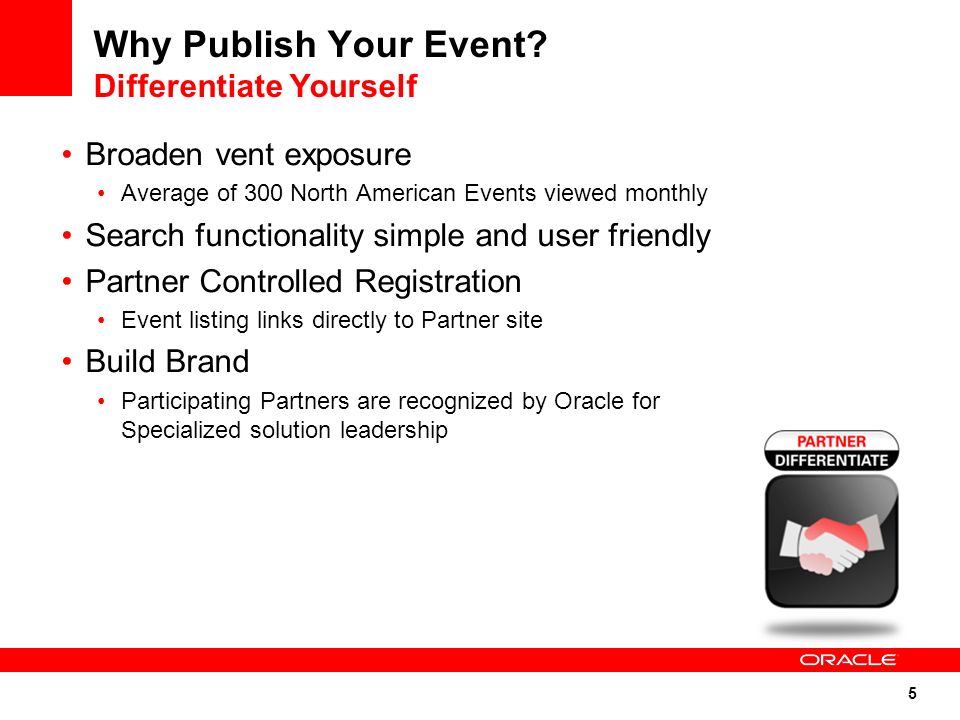 Why Publish Your Event?
Differentiate Yourself

• Broaden vent exposure
  • Average of 300 North American Events viewed monthly
• Search functionality simple and user friendly
• Partner Controlled Registration
  • Event listing links directly to Partner site
• Build Brand
  • Participating Partners are recognized by Oracle for Specialized solution leadership

PARTNER
DIFFERENTIATE

ORACLE

5